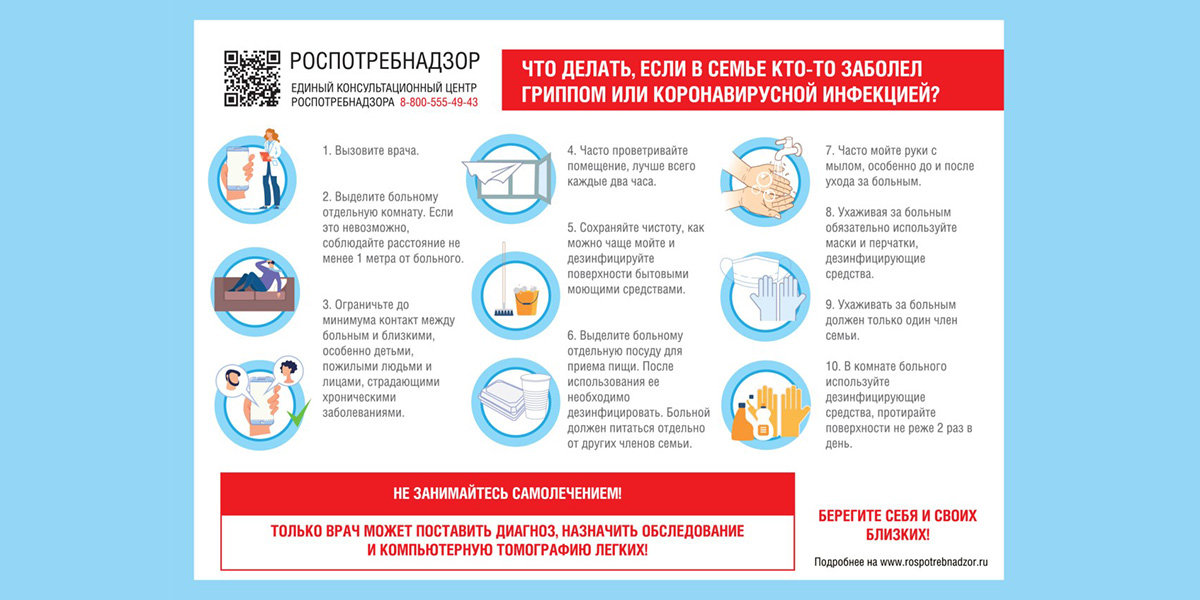 РОСПОТРЕБНАДЗОР
ЕДИНЫЙ КОНСУЛЬТАЦИОННЫЙ ЦЕНТР РОСПОТРЕБНАДЗОРА 8-800-555-49-43

ЧТО ДЕЛАТЬ, ЕСЛИ В СЕМЬЕ КТО-ТО ЗАБОЛЕЛ ГРИППОМ ИЛИ КОРОНАВИРУСНОЙ ИНФЕКЦИЕЙ?

1. Вызовите врача.

2. Выделите больному отдельную комнату. Если это невозможно, соблюдайте расстояние не менее 1 метра от больного.

3. Ограничьте до минимума контакт между больным и близкими, особенно детьми, пожилыми людьми и лицами, страдающими хроническими заболеваниями.

4. Часто проветривайте помещение, лучше всего каждые два часа.

5. Сохраняйте чистоту, как можно чаще мойте и дезинфицируйте поверхности бытовыми моющими средствами.

6. Выделите больному отдельную посуду для приема пищи. После использования ее необходимо дезинфицировать. Больной должен питаться отдельно от других членов семьи.

7. Часто мойте руки с мылом, особенно до и после ухода за больным.

8. Ухаживая за больным обязательно используйте маски и перчатки, дезинфицирующие средства.

9. Ухаживать за больным должен только один член семьи.

10. В комнате больного используйте дезинфицирующие средства, протирайте поверхности не реже 2 раз в день.

НЕ ЗАНИМАЙТЕСЬ САМОЛЕЧЕНИЕМ!

ТОЛЬКО ВРАЧ МОЖЕТ ПОСТАВИТЬ ДИАГНОЗ, НАЗНАЧИТЬ ОБСЛЕДОВАНИЕ И КОМПЬЮТЕРНУЮ ТОМОГРАФИЮ ЛЕГКИХ!

БЕРЕГИТЕ СЕБЯ И СВОИХ БЛИЗКИХ!

Подробнее на www.rospotrebnadzor.ru